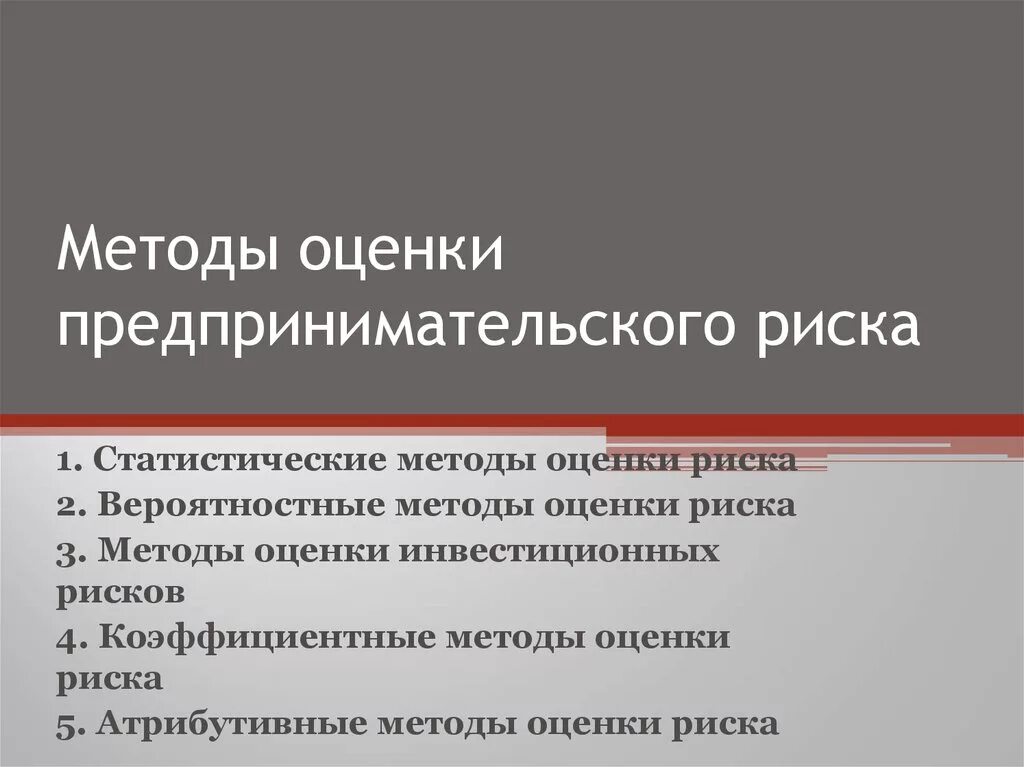 Методы оценки предпринимательского риска

1. Статистические методы оценки риска
2. Вероятностные методы оценки риска
3. Методы оценки инвестиционных рисков
4. Коэффициентные методы оценки риска
5. Атрибутивные методы оценки риска